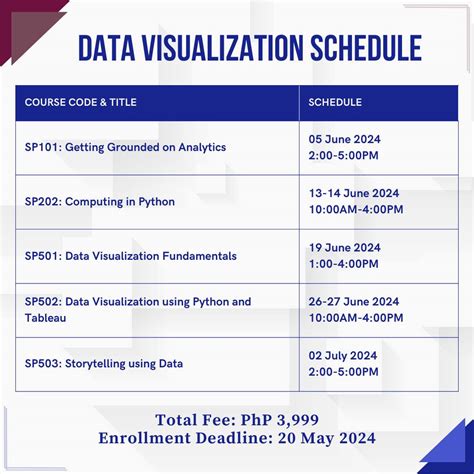 DATA VISUALIZATION SCHEDULE

| COURSE CODE & TITLE | SCHEDULE |
|---|---|
| SP101: Getting Grounded on Analytics | 05 June 2024 2:00-5:00PM |
| SP202: Computing in Python | 13-14 June 2024 10:00AM-4:00PM |
| SP501: Data Visualization Fundamentals | 19 June 2024 1:00-4:00PM |
| SP502: Data Visualization using Python and Tableau | 26-27 June 2024 10:00AM-4:00PM |
| SP503: Storytelling using Data | 02 July 2024 2:00-5:00PM |

Total Fee: PhP 3,999
Enrollment Deadline: 20 May 2024